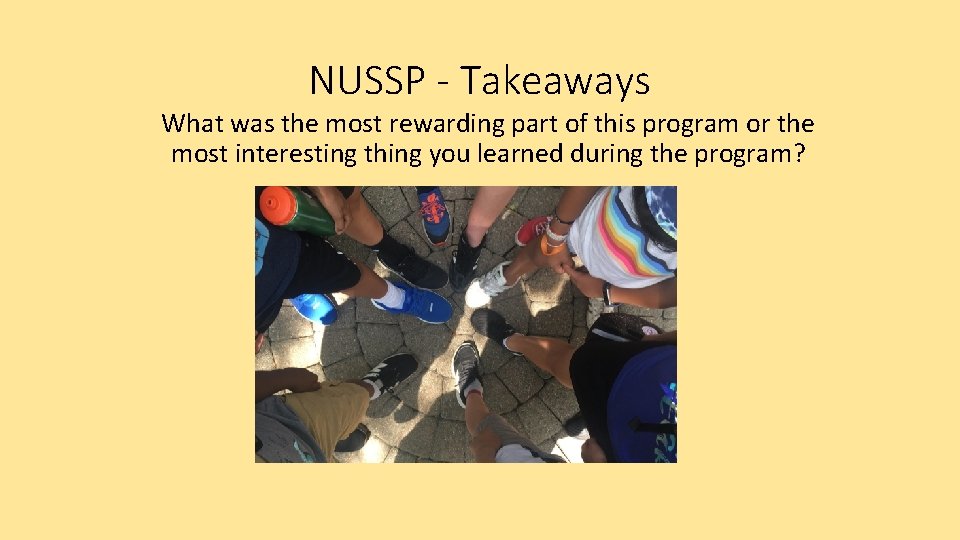 NUSSP - Takeaways

What was the most rewarding part of this program or the most interesting thing you learned during the program?